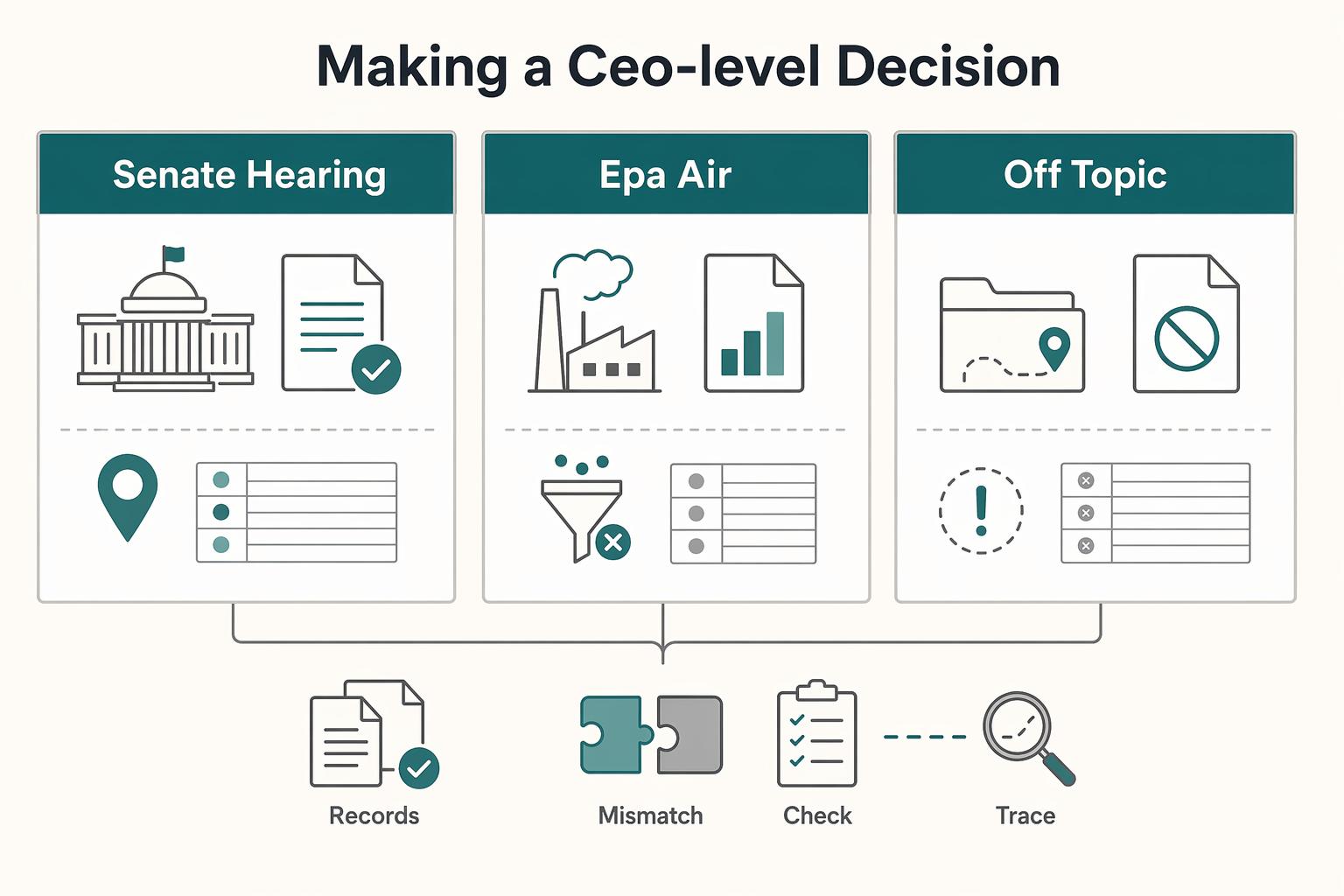 Making a Ceo-level Decision

Senate Hearing

Epa Air

Off Topic

Records

Mismatch

Check

Trace